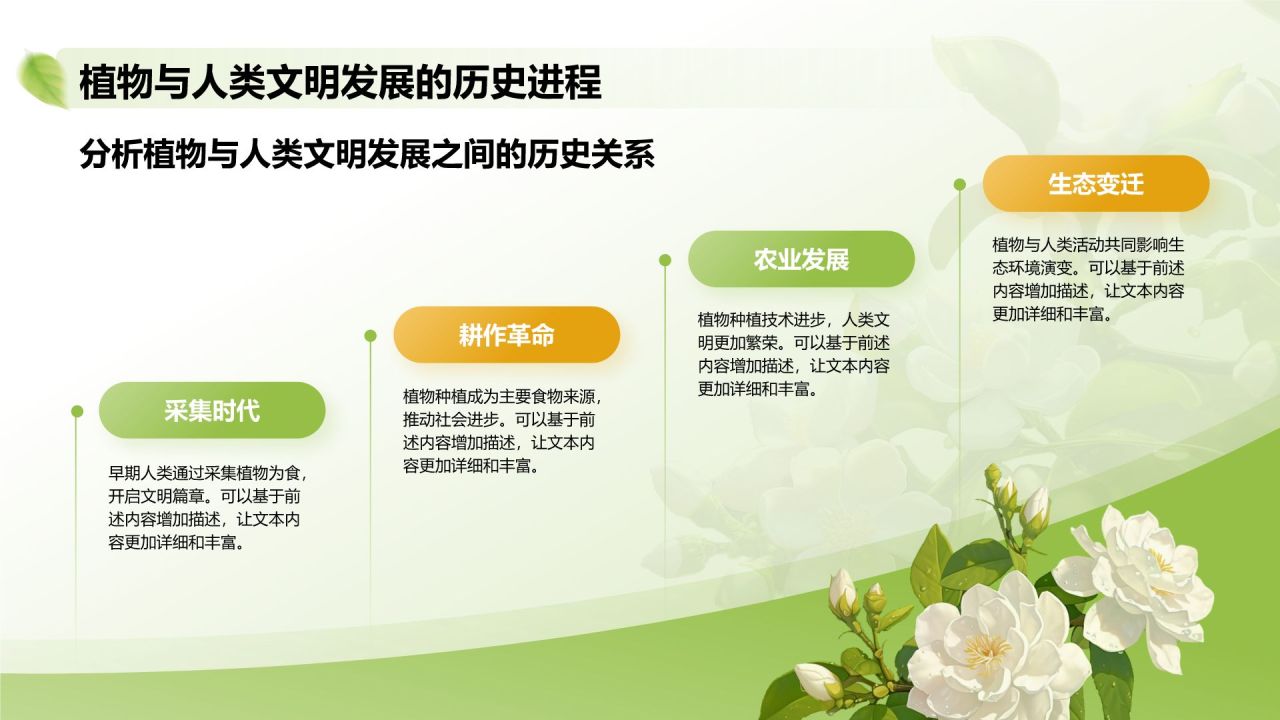 植物与人类文明发展的历史进程

分析植物与人类文明发展之间的历史关系

采集时代

早期人类通过采集植物为食，开启文明篇章。可以基于前述内容增加描述，让文本内容更加详细和丰富。

耕作革命

植物种植成为主要食物来源，推动社会进步。可以基于前述内容增加描述，让文本内容更加详细和丰富。

农业发展

植物种植技术进步，人类文明更加繁荣。可以基于前述内容增加描述，让文本内容更加详细和丰富。

生态变迁

植物与人类活动共同影响生态环境演变。可以基于前述内容增加描述，让文本内容更加详细和丰富。